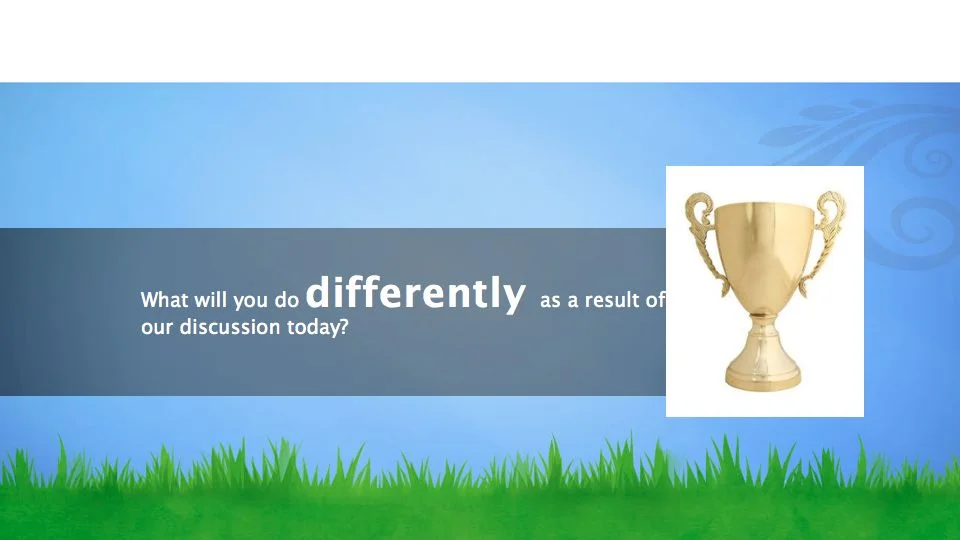 What will you do differently as a result of our discussion today?